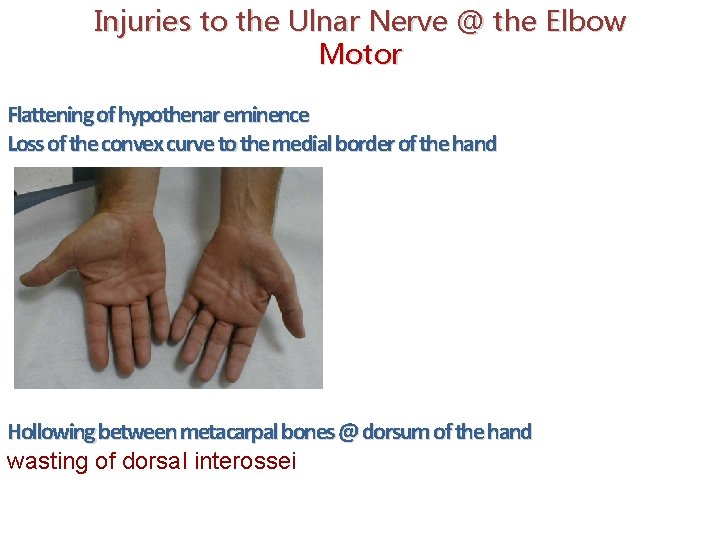 Injuries to the Ulnar Nerve @ the Elbow
Motor

Flattening of hypothenar eminence
Loss of the convex curve to the medial border of the hand

Hollowing between metacarpal bones @ dorsum of the hand
wasting of dorsal interossei